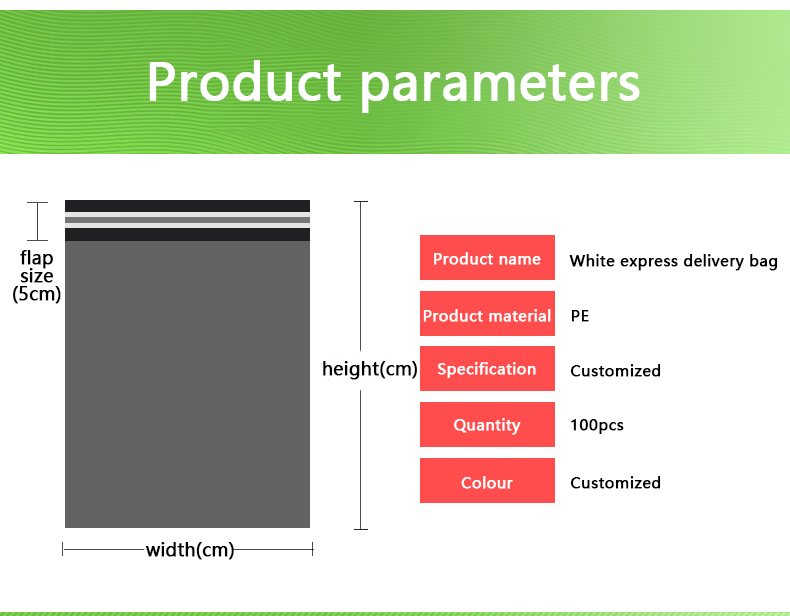 Product parameters

flap size (5cm)

height(cm)

width(cm)

| Product name | White express delivery bag |
|---|---|
| Product material | PE |
| Specification | Customized |
| Quantity | 100pcs |
| Colour | Customized |